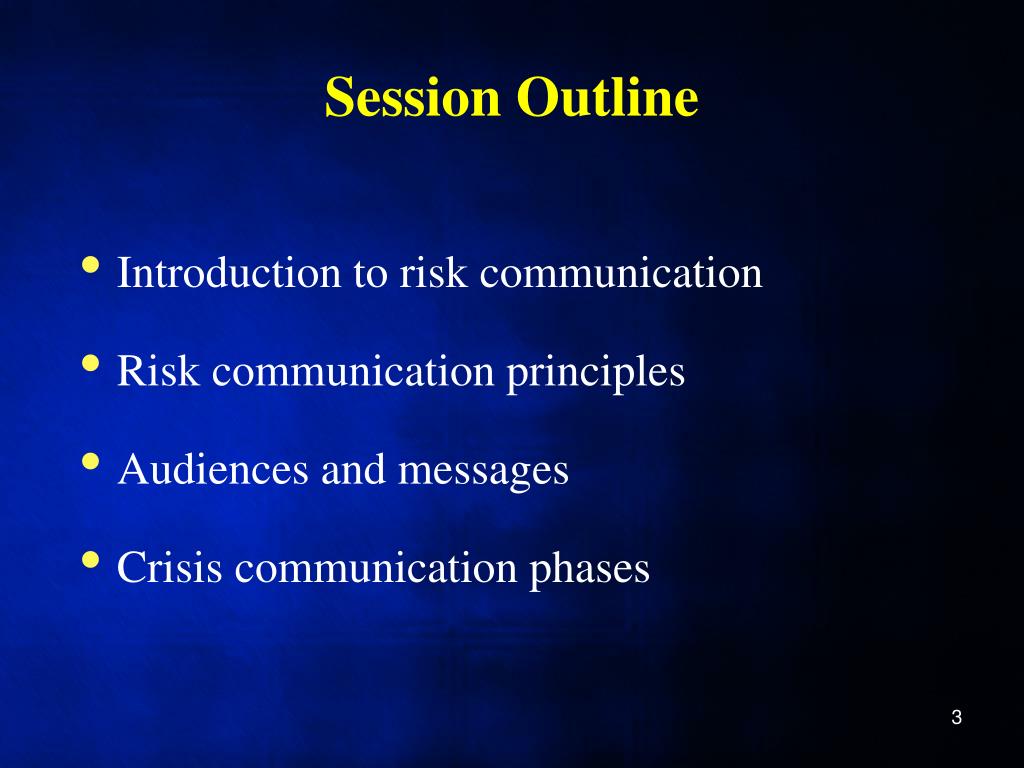 Session Outline

• Introduction to risk communication
• Risk communication principles
• Audiences and messages
• Crisis communication phases

3